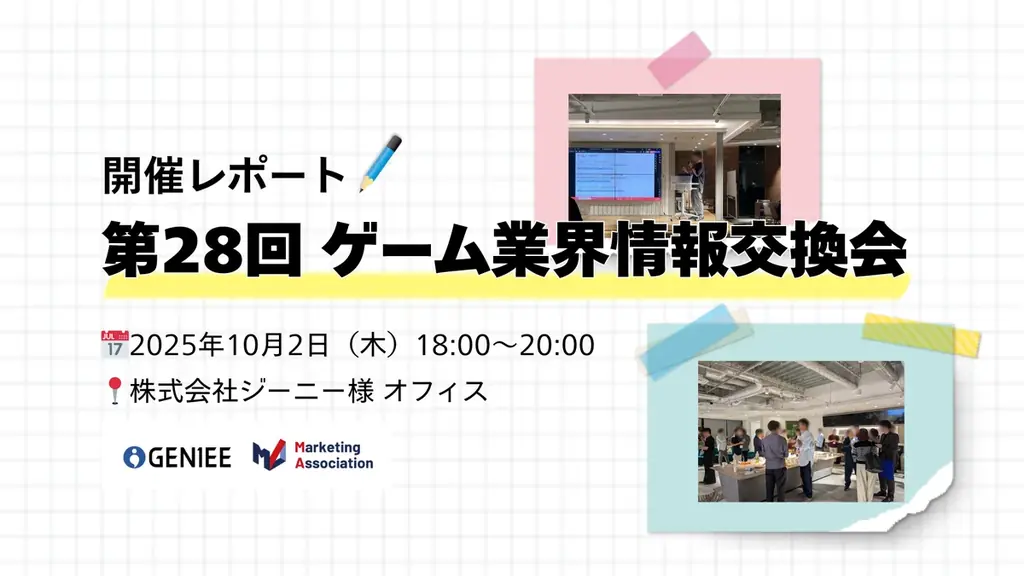 開催レポート

第28回 ゲーム業界情報交換会

JUL 17 2025年10月2日（木）18:00〜20:00

株式会社ジーニー様 オフィス

GENIEE

Marketing Association